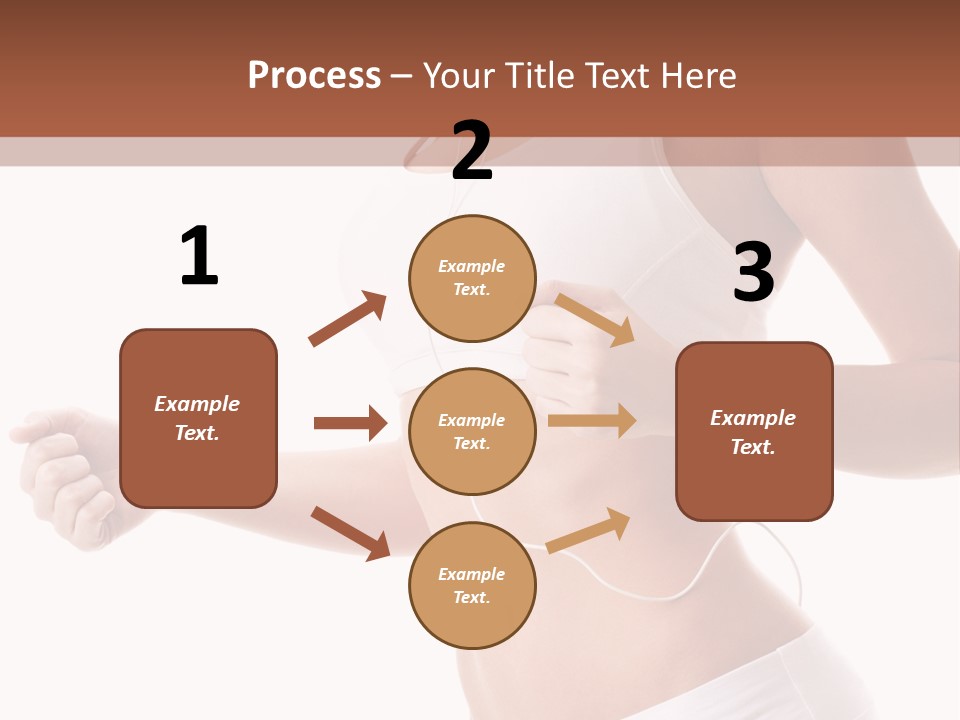 Process – Your Title Text Here

1

Example Text.

2

Example Text.

Example Text.

Example Text.

3

Example Text.